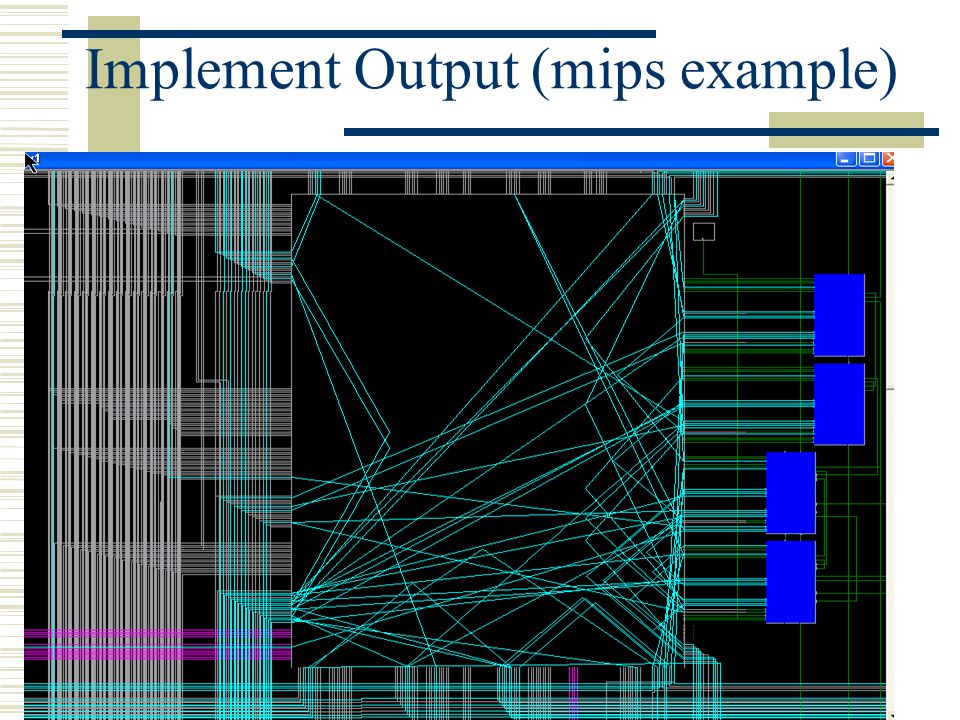 Implement Output (mips example)